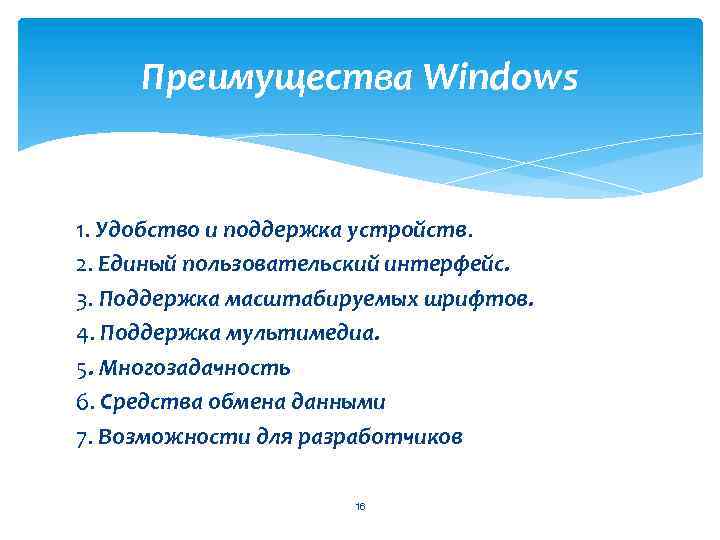 Преимущества Windows

1. Удобство и поддержка устройств.
2. Единый пользовательский интерфейс.
3. Поддержка масштабируемых шрифтов.
4. Поддержка мультимедиа.
5. Многозадачность
6. Средства обмена данными
7. Возможности для разработчиков

16